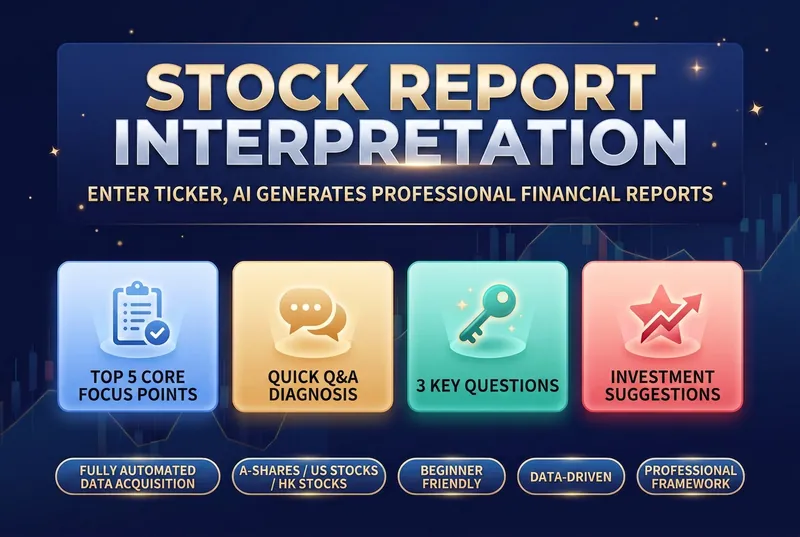 STOCK REPORT INTERPRETATION

ENTER TICKER, AI GENERATES PROFESSIONAL FINANCIAL REPORTS

TOP 5 CORE FOCUS POINTS

QUICK Q&A DIAGNOSIS

3 KEY QUESTIONS

INVESTMENT SUGGESTIONS

FULLY AUTOMATED DATA ACQUISITION

A-SHARES / US STOCKS / HK STOCKS

BEGINNER FRIENDLY

DATA-DRIVEN

PROFESSIONAL FRAMEWORK